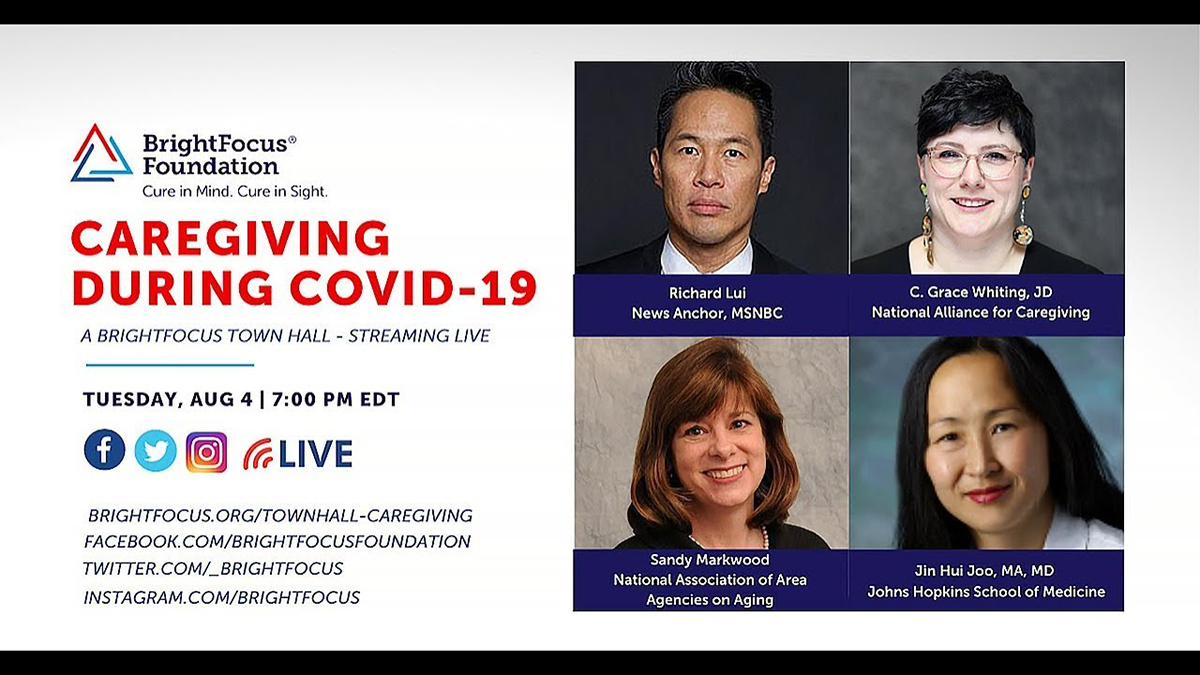 BrightFocus® Foundation
Cure in Mind. Cure in Sight.

CAREGIVING DURING COVID-19

A BRIGHTFOCUS TOWN HALL - STREAMING LIVE

TUESDAY, AUG 4 | 7:00 PM EDT

LIVE

BRIGHTFOCUS.ORG/TOWNHALL-CAREGIVING
FACEBOOK.COM/BRIGHTFOCUSFOUNDATION
TWITTER.COM/_BRIGHTFOCUS
INSTAGRAM.COM/BRIGHTFOCUS

Richard Lui
News Anchor, MSNBC

C. Grace Whiting, JD
National Alliance for Caregiving

Sandy Markwood
National Association of Area Agencies on Aging

Jin Hui Joo, MA, MD
Johns Hopkins School of Medicine